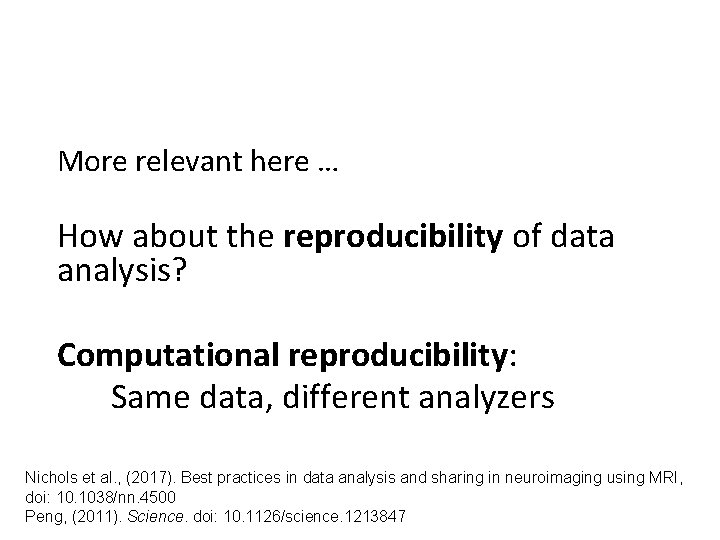 More relevant here …

How about the reproducibility of data analysis?

Computational reproducibility:
Same data, different analyzers

Nichols et al., (2017). Best practices in data analysis and sharing in neuroimaging using MRI, doi: 10.1038/nn.4500
Peng, (2011). Science. doi: 10.1126/science.1213847